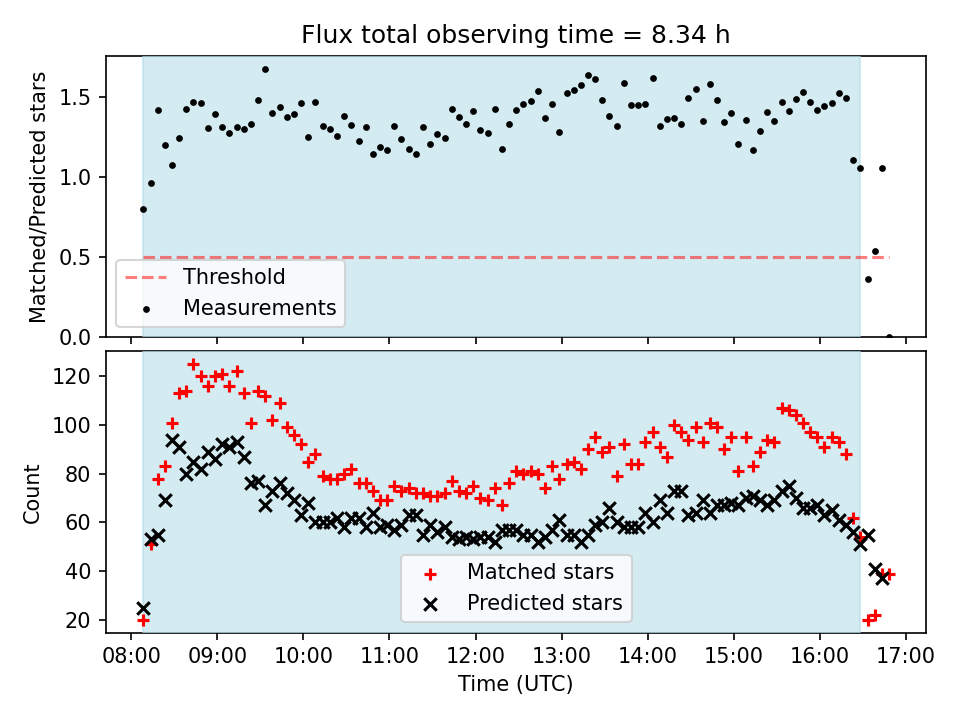 Flux total observing time = 8.34 h

Matched/Predicted stars

1.5
1.0
0.5
0.0

Threshold
Measurements

Count

120
100
80
60
40
20

Matched stars
Predicted stars

08:00 09:00 10:00 11:00 12:00 13:00 14:00 15:00 16:00 17:00
Time (UTC)